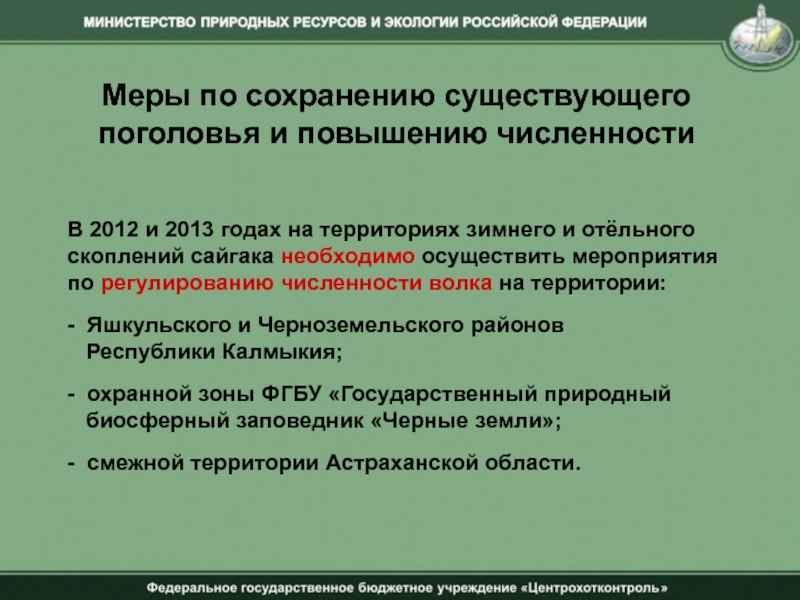 МИНИСТЕРСТВО ПРИРОДНЫХ РЕСУРСОВ И ЭКОЛОГИИ РОССИЙСКОЙ ФЕДЕРАЦИИ

Меры по сохранению существующего поголовья и повышению численности

В 2012 и 2013 годах на территориях зимнего и отёльного скоплений сайгака необходимо осуществить мероприятия по регулированию численности волка на территории:

- Яшкульского и Черноземельского районов Республики Калмыкия;

- охранной зоны ФГБУ «Государственный природный биосферный заповедник «Черные земли»;

- смежной территории Астраханской области.

Федеральное государственное бюджетное учреждение «Центрохотконтроль»